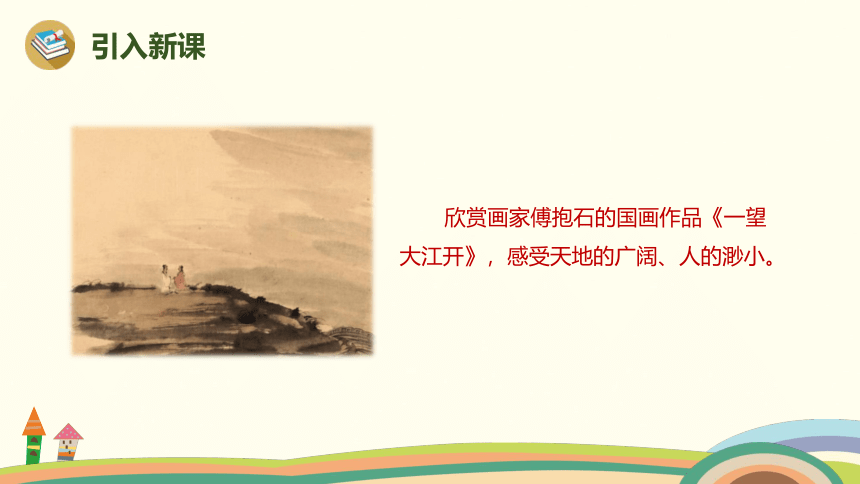 引入新课

欣赏画家傅抱石的国画作品《一望大江开》，感受天地的广阔、人的渺小。